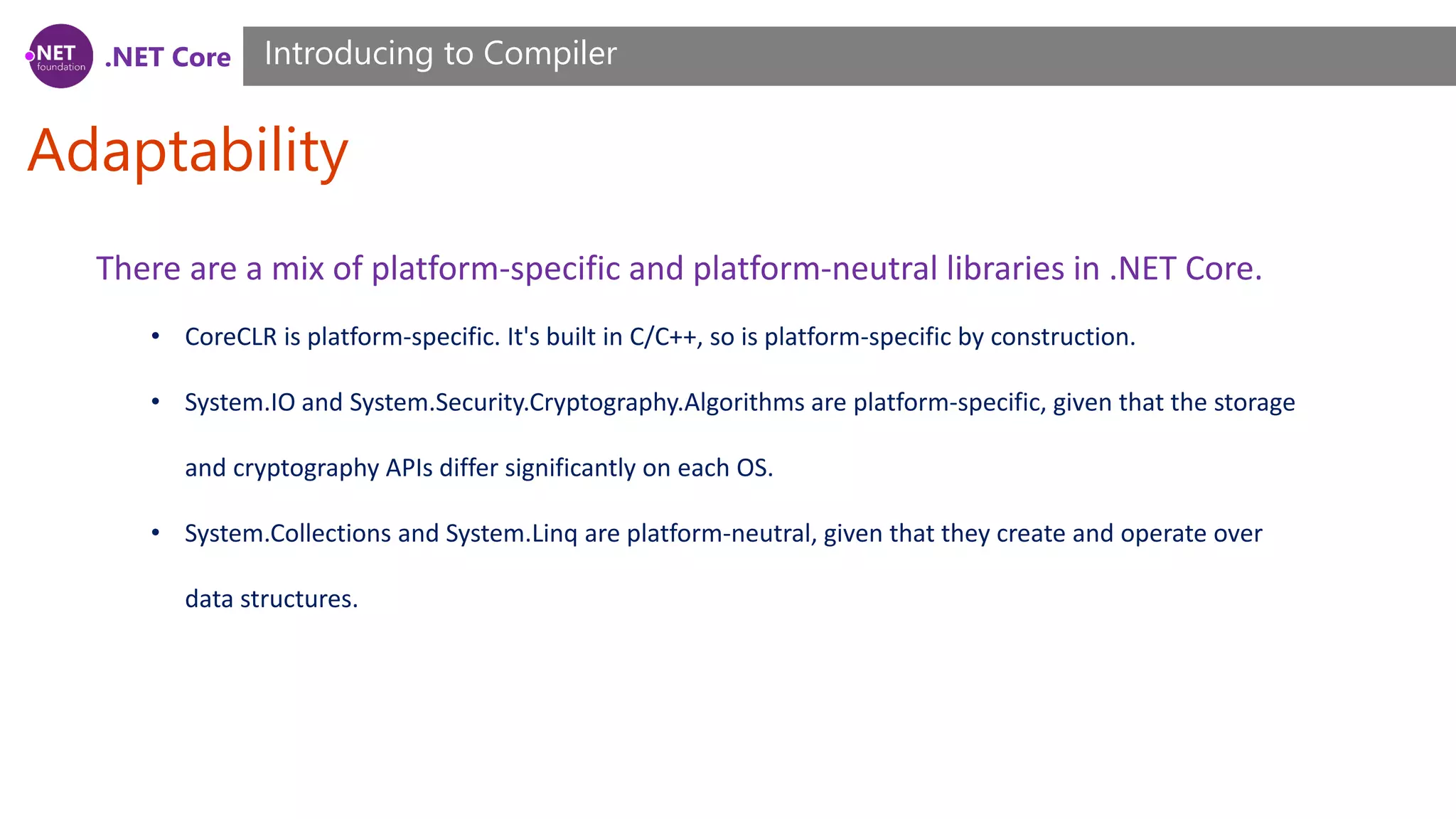 .NET foundation

.NET Core

Introducing to Compiler

Adaptability

There are a mix of platform-specific and platform-neutral libraries in .NET Core.

• CoreCLR is platform-specific. It's built in C/C++, so is platform-specific by construction.

• System.IO and System.Security.Cryptography.Algorithms are platform-specific, given that the storage and cryptography APIs differ significantly on each OS.

• System.Collections and System.Linq are platform-neutral, given that they create and operate over data structures.